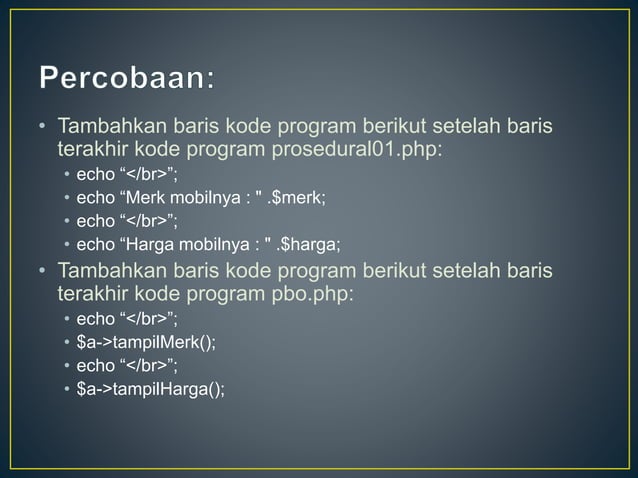 Percobaan:

• Tambahkan baris kode program berikut setelah baris terakhir kode program prosedural01.php:
  • echo “</br>”;
  • echo “Merk mobilnya : " .$merk;
  • echo “</br>”;
  • echo “Harga mobilnya : " .$harga;
• Tambahkan baris kode program berikut setelah baris terakhir kode program pbo.php:
  • echo “</br>”;
  • $a->tampilMerk();
  • echo “</br>”;
  • $a->tampilHarga();